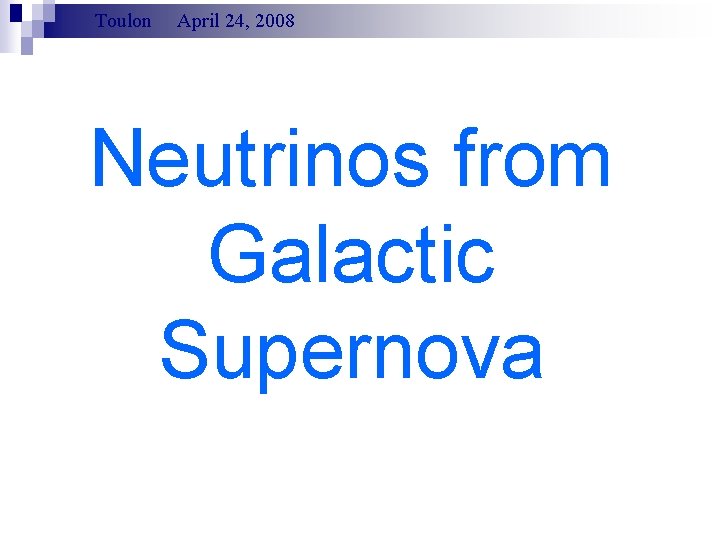 Toulon April 24, 2008

Neutrinos from Galactic Supernova